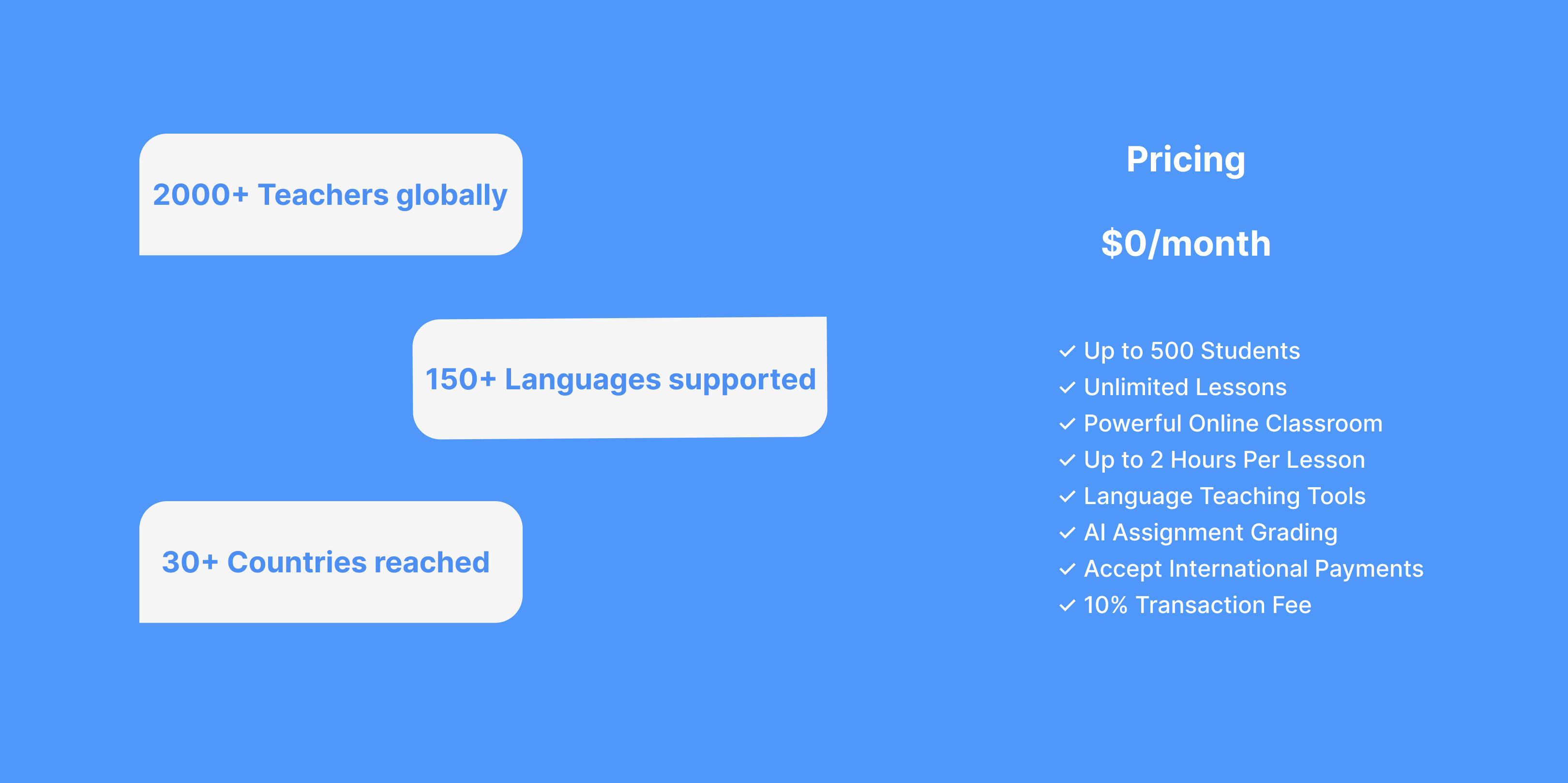 2000+ Teachers globally

150+ Languages supported

30+ Countries reached

Pricing

\$0/month

✓ Up to 500 Students
✓ Unlimited Lessons
✓ Powerful Online Classroom
✓ Up to 2 Hours Per Lesson
✓ Language Teaching Tools
✓ AI Assignment Grading
✓ Accept International Payments
✓ 10% Transaction Fee